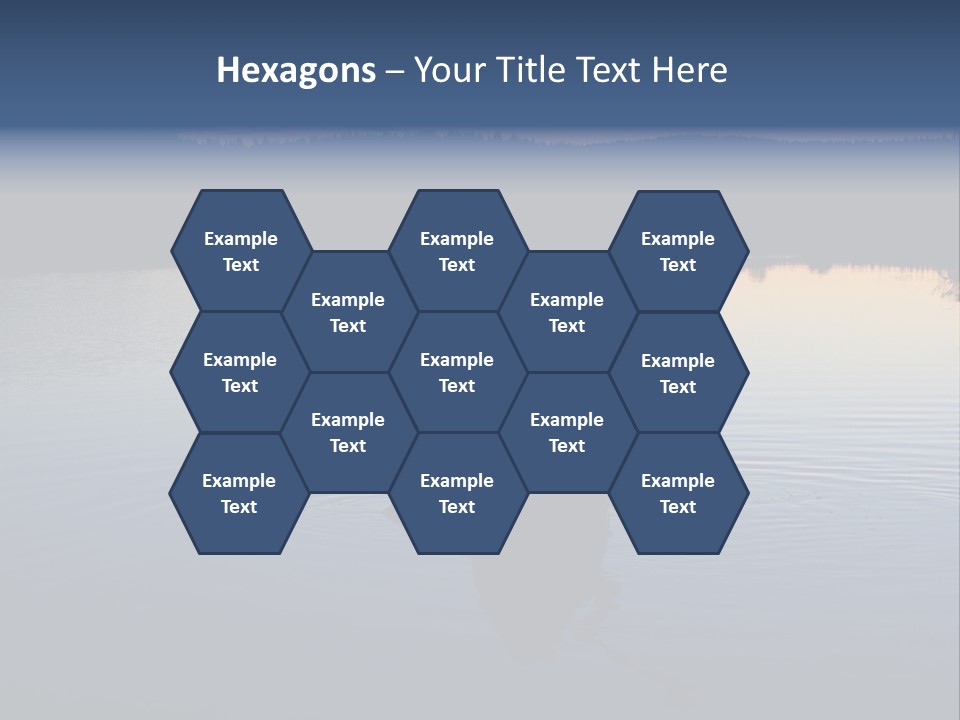 Hexagons – Your Title Text Here

Example Text

Example Text

Example Text

Example Text

Example Text

Example Text

Example Text

Example Text

Example Text

Example Text

Example Text

Example Text

Example Text